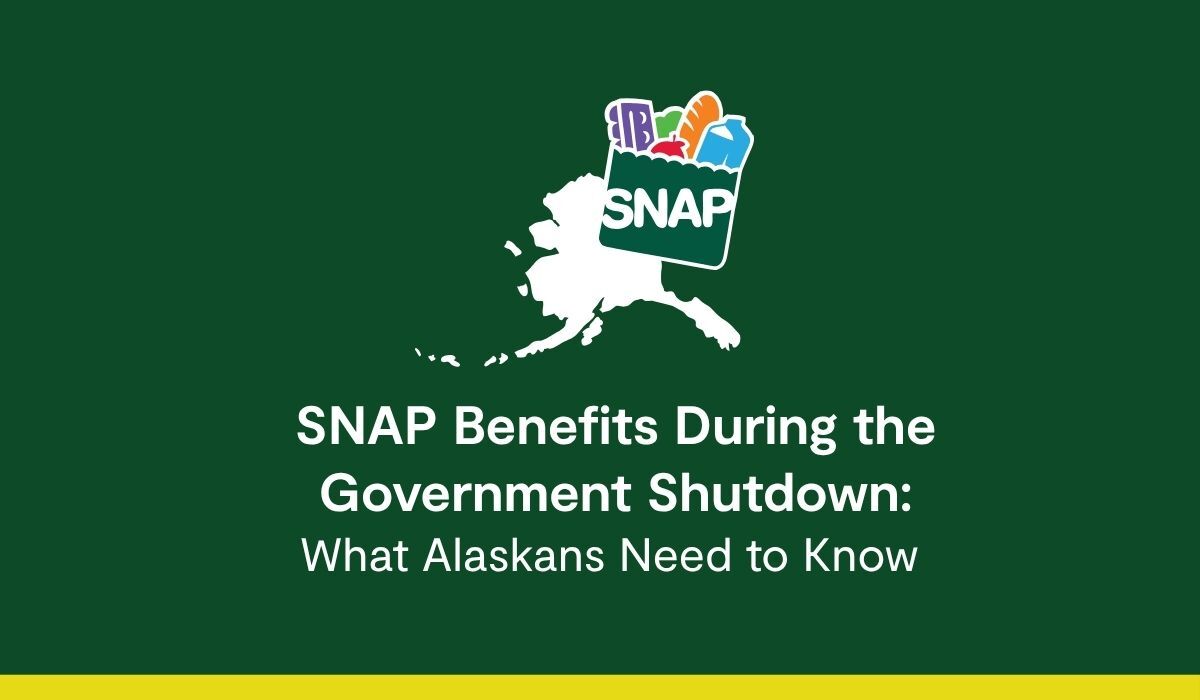 SNAP

SNAP Benefits During the Government Shutdown:
What Alaskans Need to Know